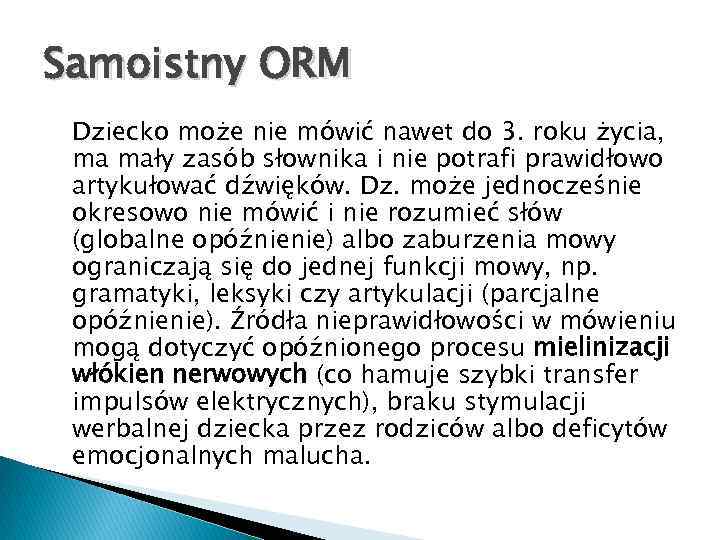 Samoistny ORM

Dziecko może nie mówić nawet do 3. roku życia, ma mały zasób słownika i nie potrafi prawidłowo artykułować dźwięków. Dz. może jednocześnie okresowo nie mówić i nie rozumieć słów (globalne opóźnienie) albo zaburzenia mowy ograniczają się do jednej funkcji mowy, np. gramatyki, leksyki czy artykulacji (parcjalne opóźnienie). Źródła nieprawidłowości w mówieniu mogą dotyczyć opóźnionego procesu mielinizacji włókien nerwowych (co hamuje szybki transfer impulsów elektrycznych), braku stymulacji werbalnej dziecka przez rodziców albo deficytów emocjonalnych malucha.